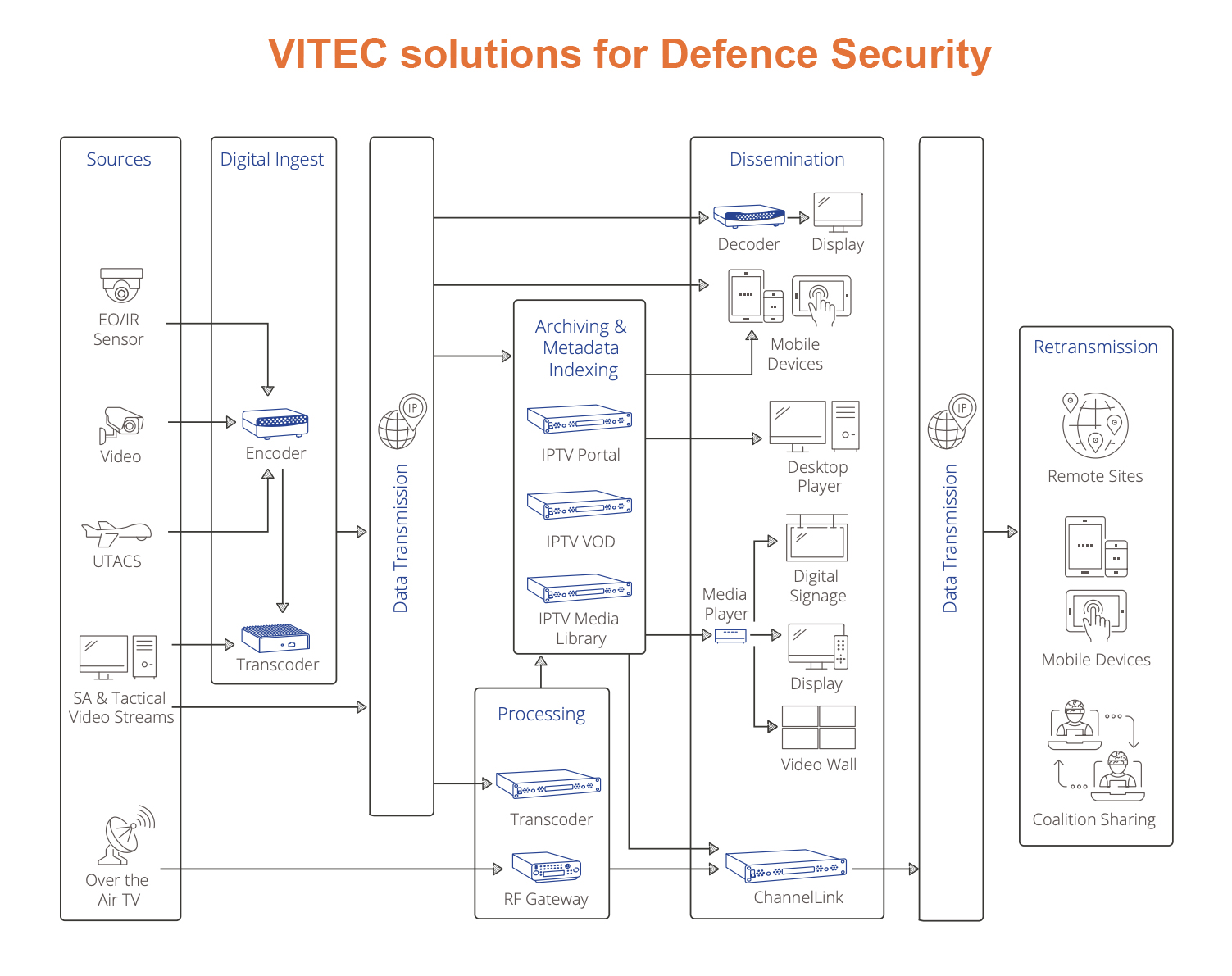 VITEC solutions for Defence Security

Sources

EO/IR Sensor

Video

UTACS

SA & Tactical Video Streams

Over the Air TV

Digital Ingest

Encoder

Transcoder

IP

Data Transmission

Archiving & Metadata Indexing

IPTV Portal

IPTV VOD

IPTV Media Library

Processing

Transcoder

RF Gateway

Dissemination

Decoder

Display

Mobile Devices

Desktop Player

Media Player

Digital Signage

Display

Video Wall

ChannelLink

IP

Data Transmission

Retransmission

Remote Sites

Mobile Devices

Coalition Sharing